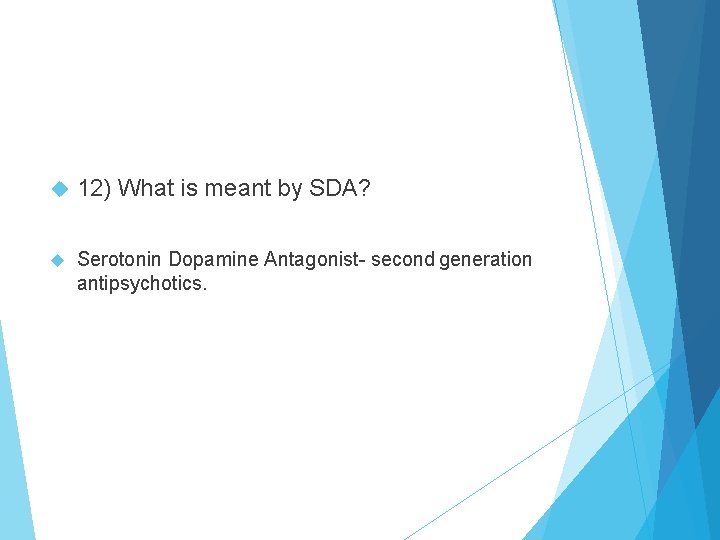 12) What is meant by SDA?

Serotonin Dopamine Antagonist- second generation antipsychotics.